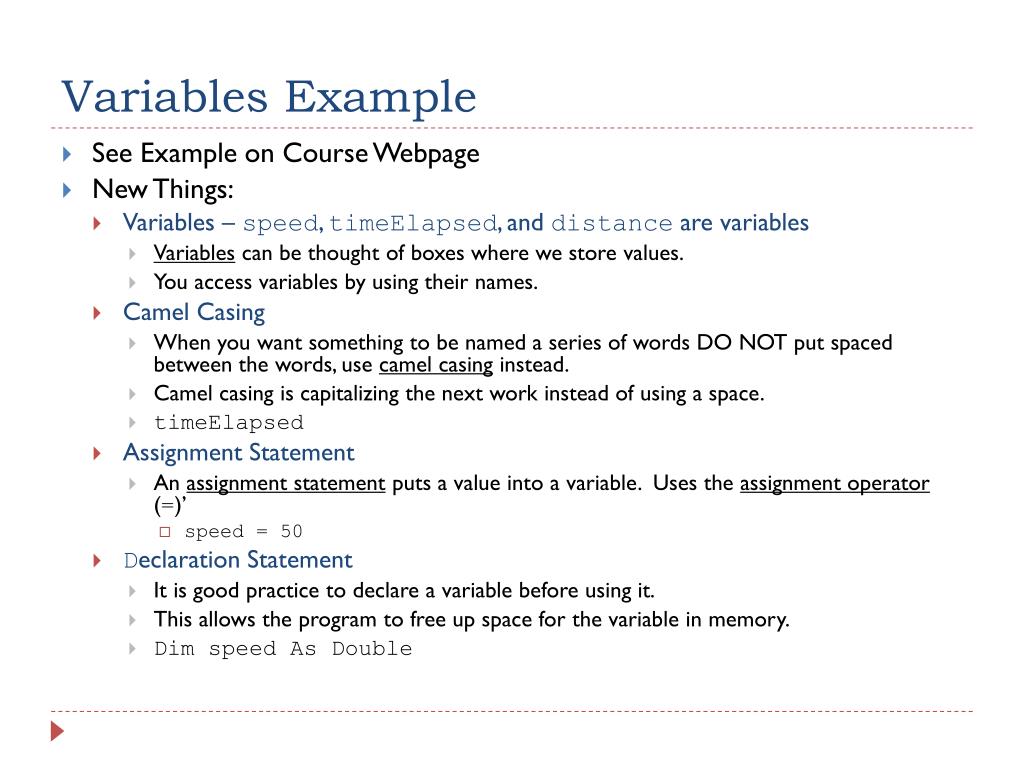 Variables Example

See Example on Course Webpage

New Things:

Variables – speed, timeElapsed, and distance are variables

Variables can be thought of boxes where we store values.

You access variables by using their names.

Camel Casing

When you want something to be named a series of words DO NOT put spaced between the words, use camel casing instead.

Camel casing is capitalizing the next work instead of using a space.

timeElapsed

Assignment Statement

An assignment statement puts a value into a variable. Uses the assignment operator (=)'

speed = 50

Declaration Statement

It is good practice to declare a variable before using it.

This allows the program to free up space for the variable in memory.

Dim speed As Double